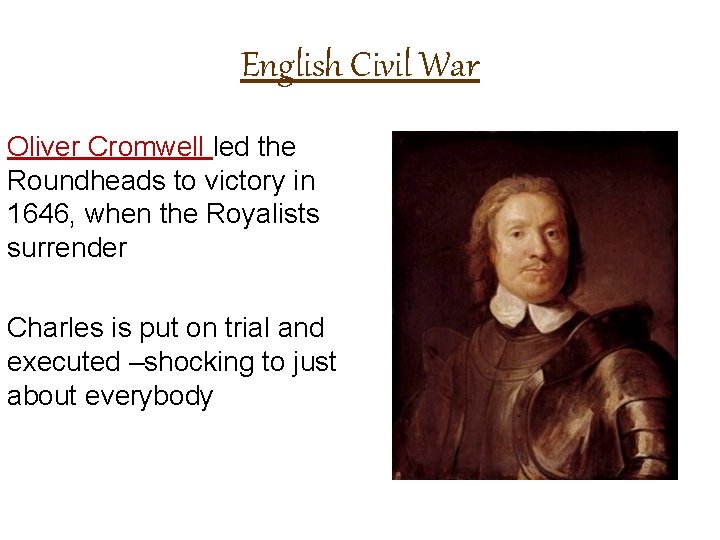 English Civil War

Oliver Cromwell led the Roundheads to victory in 1646, when the Royalists surrender

Charles is put on trial and executed –shocking to just about everybody